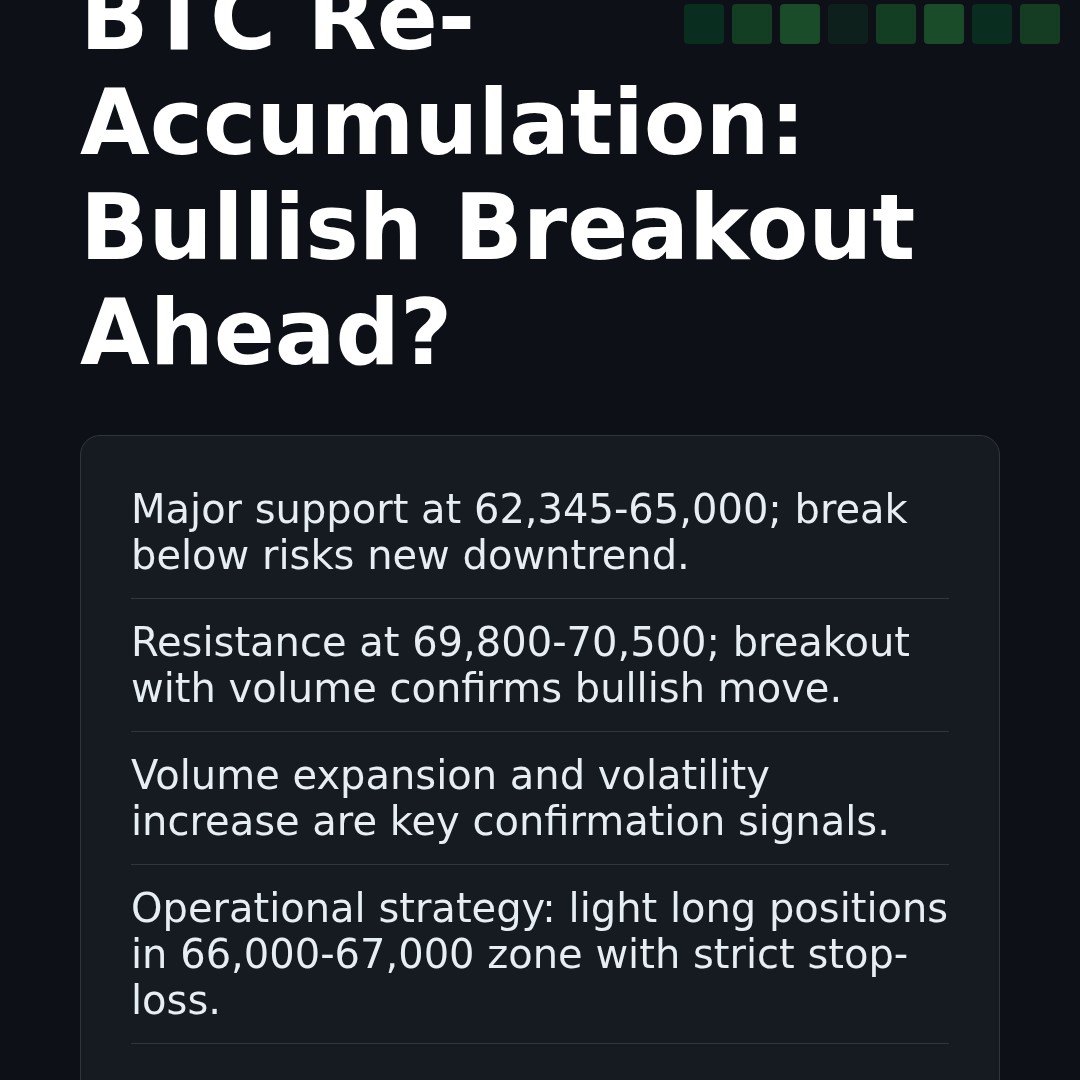 BTC Re-Accumulation: Bullish Breakout Ahead?

Major support at 62,345-65,000; break below risks new downtrend.

Resistance at 69,800-70,500; breakout with volume confirms bullish move.

Volume expansion and volatility increase are key confirmation signals.

Operational strategy: light long positions in 66,000-67,000 zone with strict stop-loss.